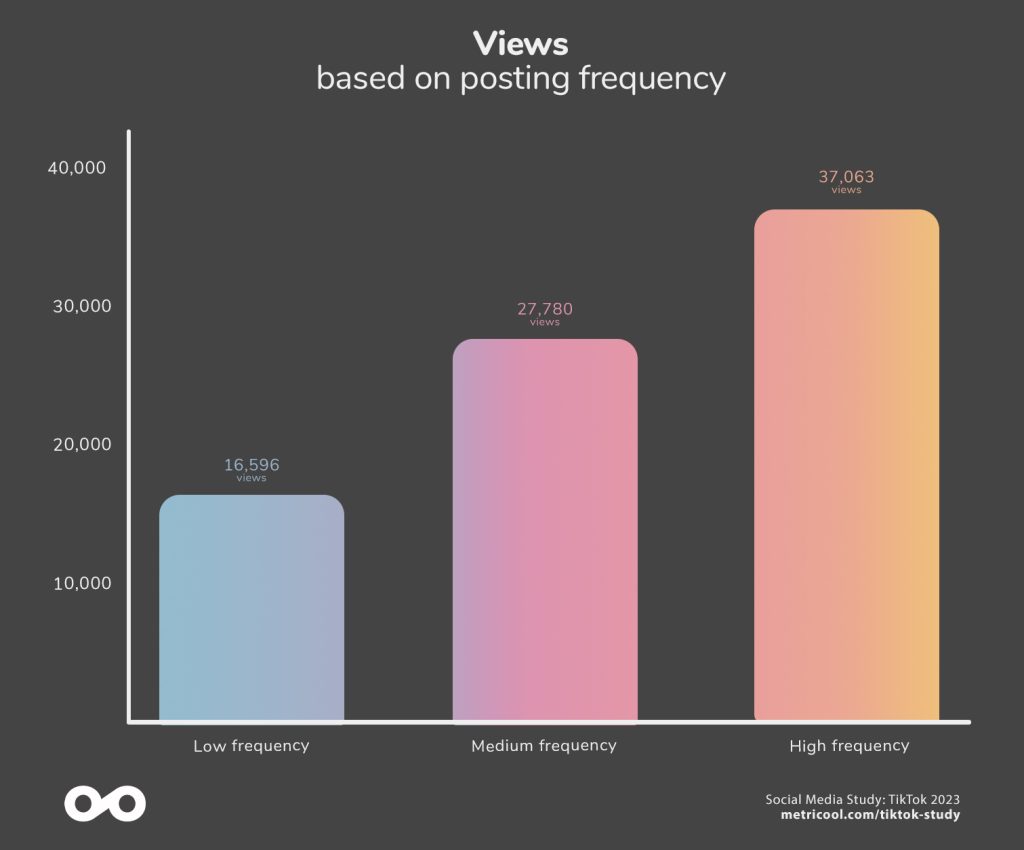 Views
based on posting frequency

40,000

30,000

20,000

10,000

16,596
views

27,780
views

37,063
views

Low frequency

Medium frequency

High frequency

Social Media Study: TikTok 2023
metricool.com/tiktok-study